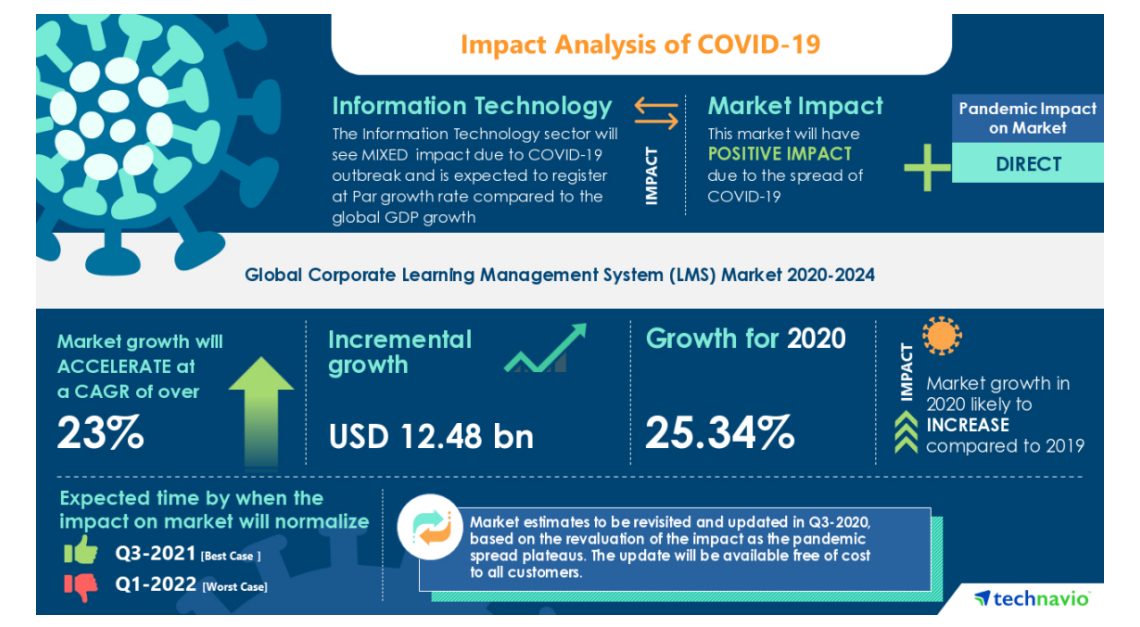 Impact Analysis of COVID-19

Information Technology
The Information Technology sector will see MIXED impact due to COVID-19 outbreak and is expected to register at Par growth rate compared to the global GDP growth

IMPACT

Market Impact
This market will have POSITIVE IMPACT due to the spread of COVID-19

Pandemic Impact on Market
DIRECT

Global Corporate Learning Management System (LMS) Market 2020-2024

Market growth will ACCELERATE at a CAGR of over
23%

Incremental growth
USD 12.48 bn

Growth for 2020
25.34%

IMPACT
Market growth in 2020 likely to INCREASE compared to 2019

Expected time by when the impact on market will normalize
Q3-2021 [Best Case ]
Q1-2022 [Worst Case]

Market estimates to be revisited and updated in Q3-2020, based on the revaluation of the impact as the pandemic spread plateaus. The update will be available free of cost to all customers.

technavio